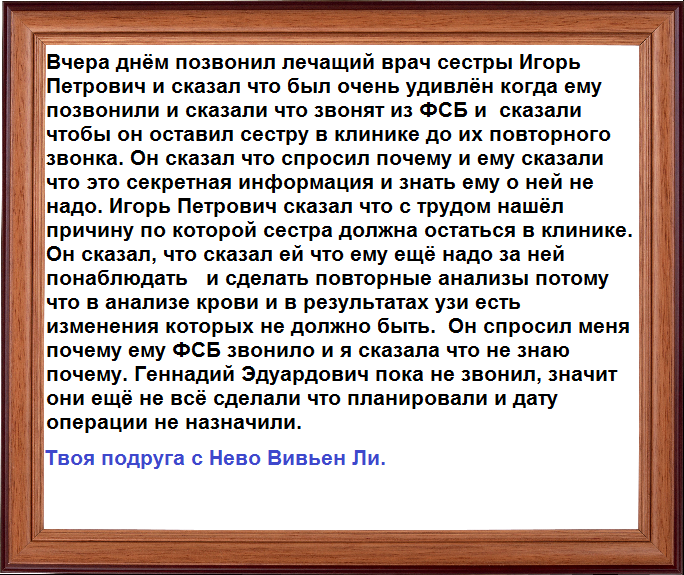 Вчера днём позвонил лечащий врач сестры Игорь Петрович и сказал что был очень удивлён когда ему позвонили и сказали что звонят из ФСБ и  сказали чтобы он оставил сестру в клинике до их повторного звонка. Он сказал что спросил почему и ему сказали что это секретная информация и знать ему о ней не надо. Игорь Петрович сказал что с трудом нашёл причину по которой сестра должна остаться в клинике. Он сказал, что сказал ей что ему ещё надо за ней понаблюдать   и сделать повторные анализы потому что в анализе крови и в результатах узи есть изменения которых не должно быть.  Он спросил меня почему ему ФСБ звонило и я сказала что не знаю почему. Геннадий Эдуардович пока не звонил, значит они ещё не всё сделали что планировали и дату операции не назначили.

Твоя подруга с Нево Вивьен Ли.